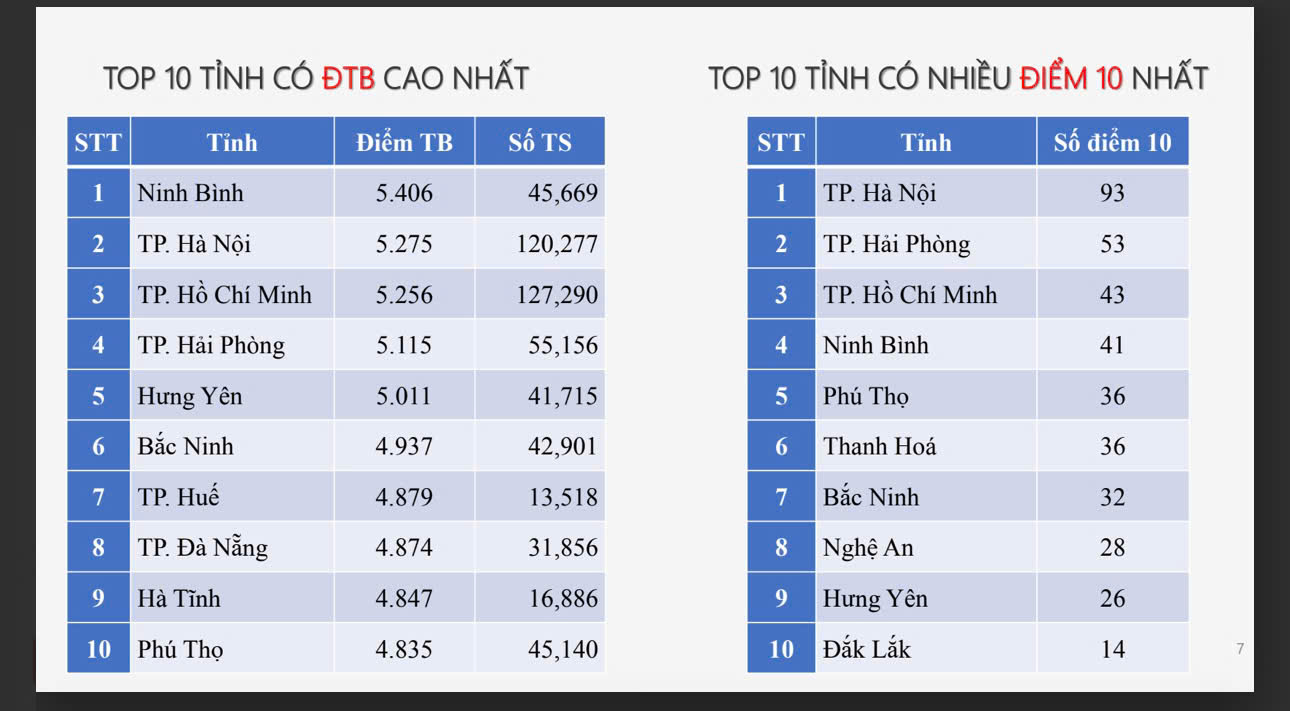 TOP 10 TỈNH CÓ ĐTB CAO NHẤT

| STT | Tỉnh | Điểm TB | Số TS |
|---|---|---|---|
| 1 | Ninh Bình | 5.406 | 45,669 |
| 2 | TP. Hà Nội | 5.275 | 120,277 |
| 3 | TP. Hồ Chí Minh | 5.256 | 127,290 |
| 4 | TP. Hải Phòng | 5.115 | 55,156 |
| 5 | Hưng Yên | 5.011 | 41,715 |
| 6 | Bắc Ninh | 4.937 | 42,901 |
| 7 | TP. Huế | 4.879 | 13,518 |
| 8 | TP. Đà Nẵng | 4.874 | 31,856 |
| 9 | Hà Tĩnh | 4.847 | 16,886 |
| 10 | Phú Thọ | 4.835 | 45,140 |

TOP 10 TỈNH CÓ NHIỀU ĐIỂM 10 NHẤT

| STT | Tỉnh | Số điểm 10 |
|---|---|---|
| 1 | TP. Hà Nội | 93 |
| 2 | TP. Hải Phòng | 53 |
| 3 | TP. Hồ Chí Minh | 43 |
| 4 | Ninh Bình | 41 |
| 5 | Phú Thọ | 36 |
| 6 | Thanh Hoá | 36 |
| 7 | Bắc Ninh | 32 |
| 8 | Nghệ An | 28 |
| 9 | Hưng Yên | 26 |
| 10 | Đắk Lắk | 14 |

7